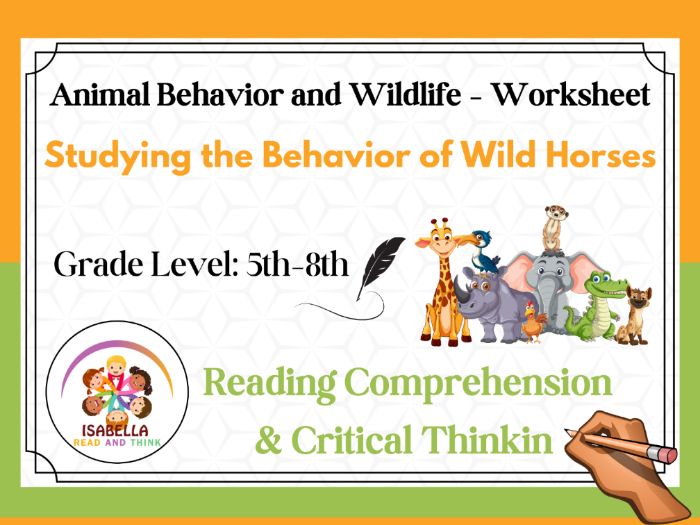 Animal Behavior and Wildlife - Worksheet

Studying the Behavior of Wild Horses

Grade Level: 5th-8th

ISABELLA
READ AND THINK

Reading Comprehension
& Critical Thinkin